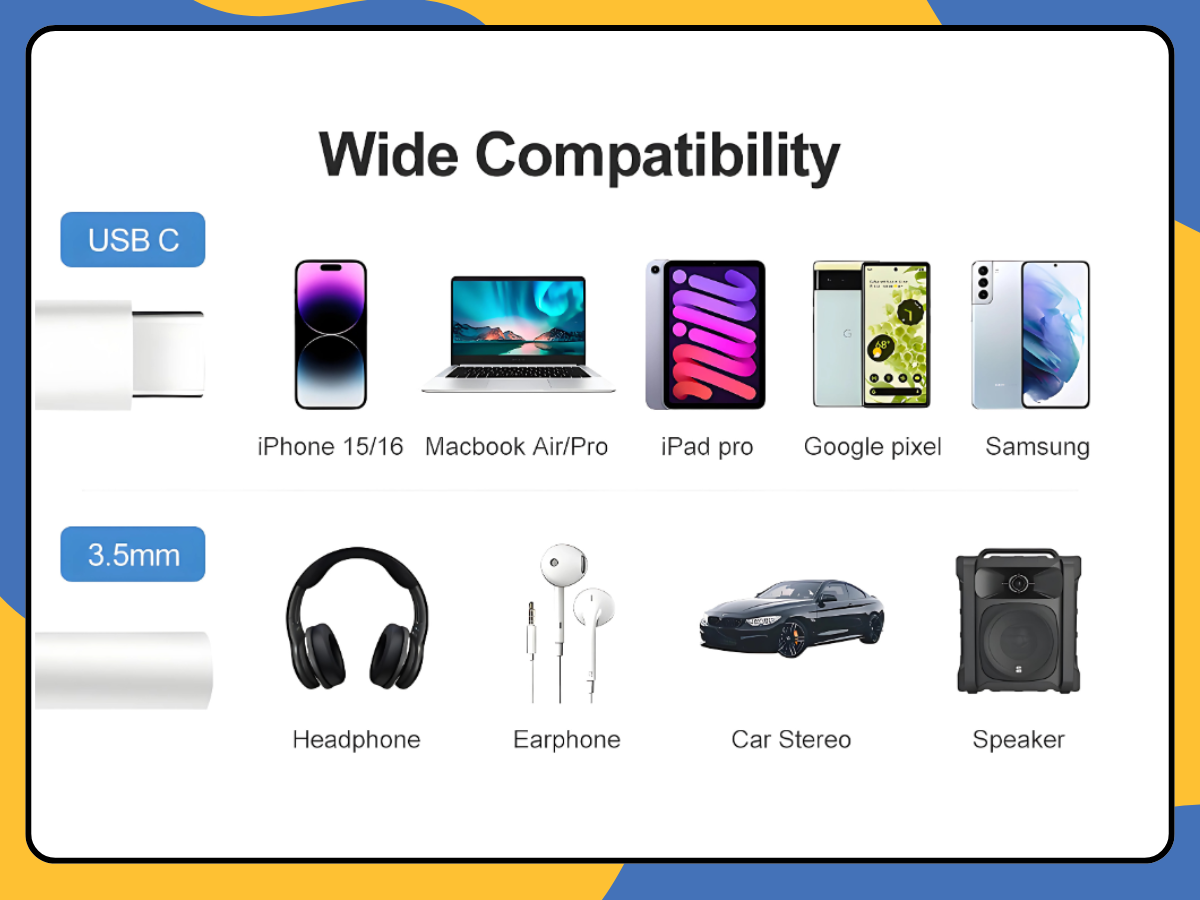 Wide Compatibility

USB C

iPhone 15/16

Macbook Air/Pro

iPad pro

Google pixel

Samsung

3.5mm

Headphone

Earphone

Car Stereo

Speaker